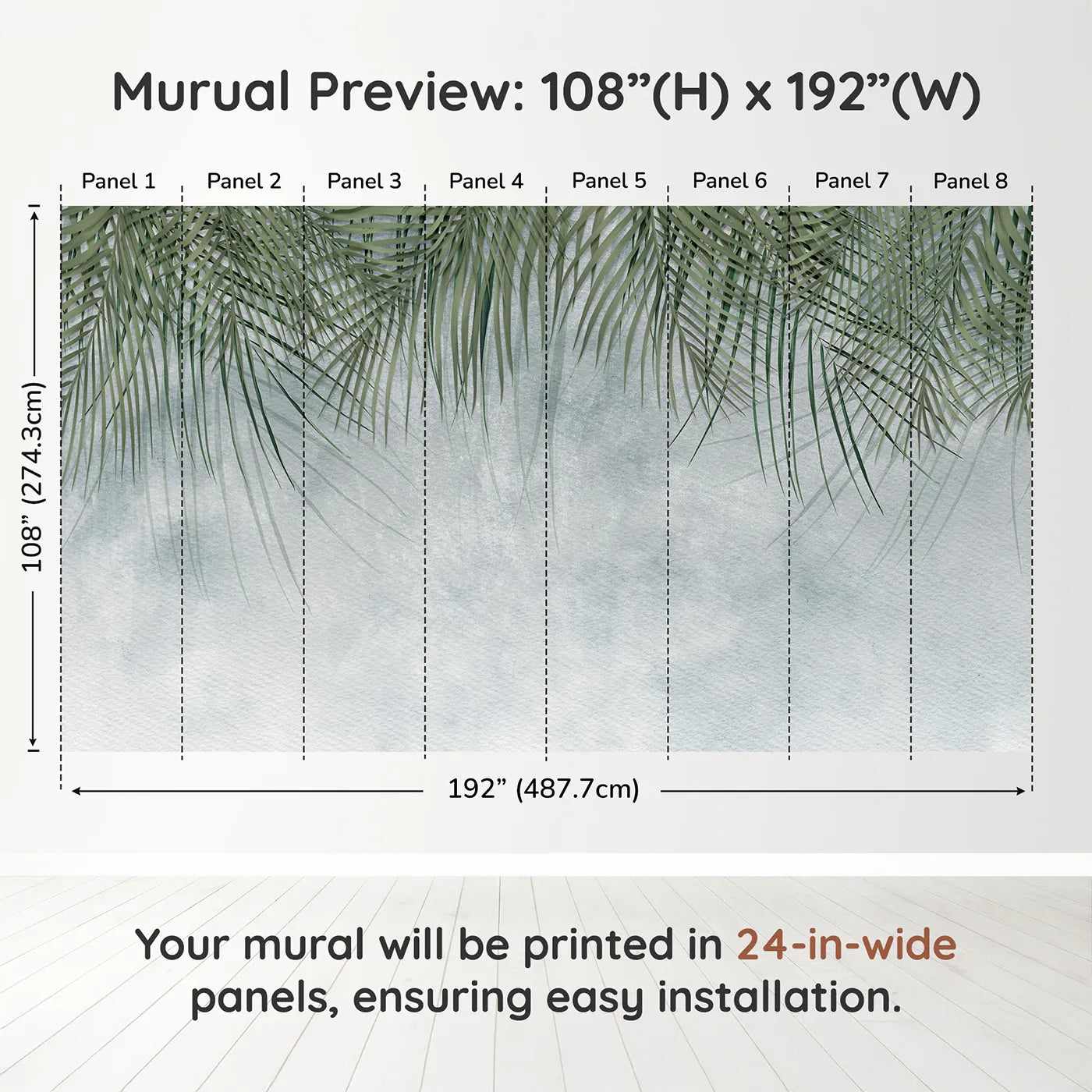 Murual Preview: 108”(H) x 192”(W)

Panel 1 Panel 2 Panel 3 Panel 4 Panel 5 Panel 6 Panel 7 Panel 8

108” (274.3cm)

192” (487.7cm)

Your mural will be printed in 24-in-wide panels, ensuring easy installation.